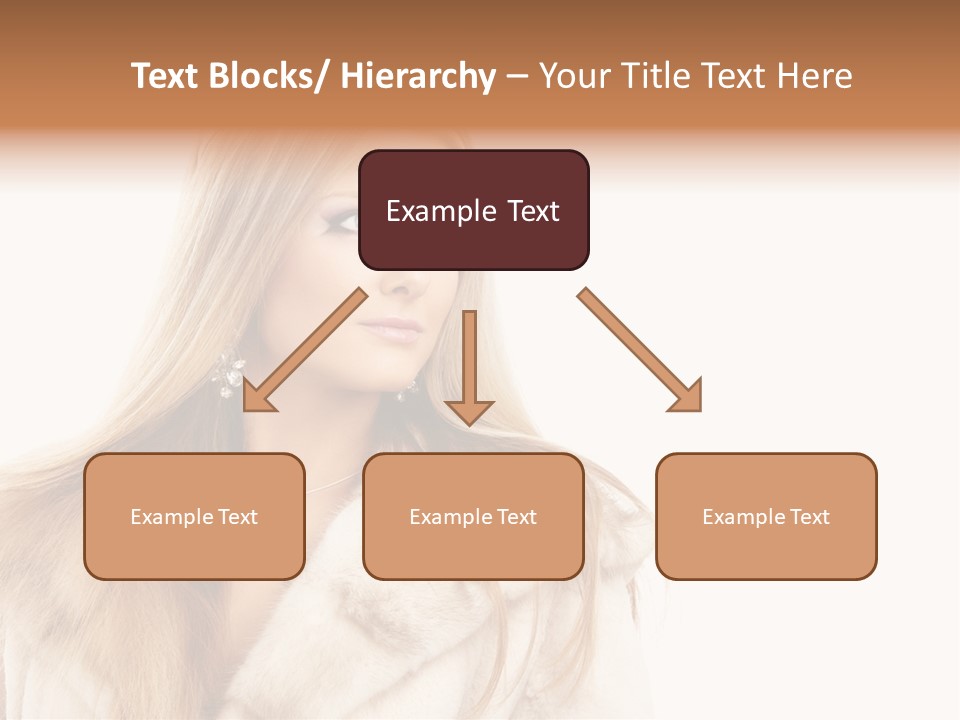 Text Blocks/ Hierarchy – Your Title Text Here

Example Text

Example Text

Example Text

Example Text